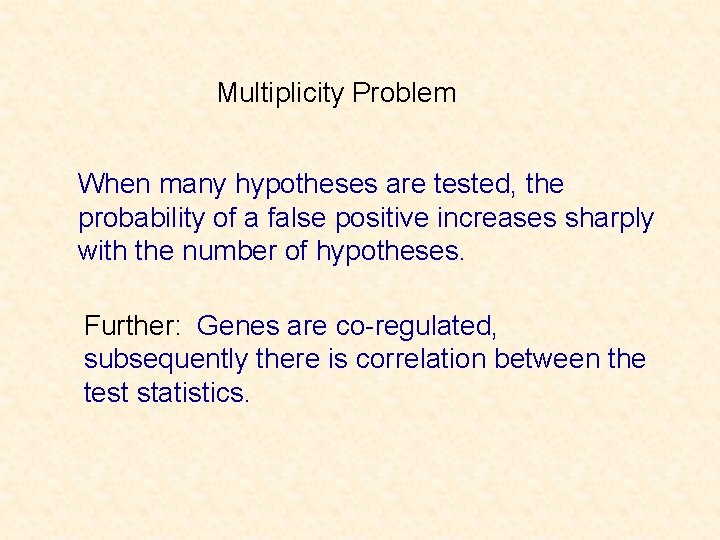 Multiplicity Problem

When many hypotheses are tested, the probability of a false positive increases sharply with the number of hypotheses.

Further:  Genes are co-regulated, subsequently there is correlation between the test statistics.